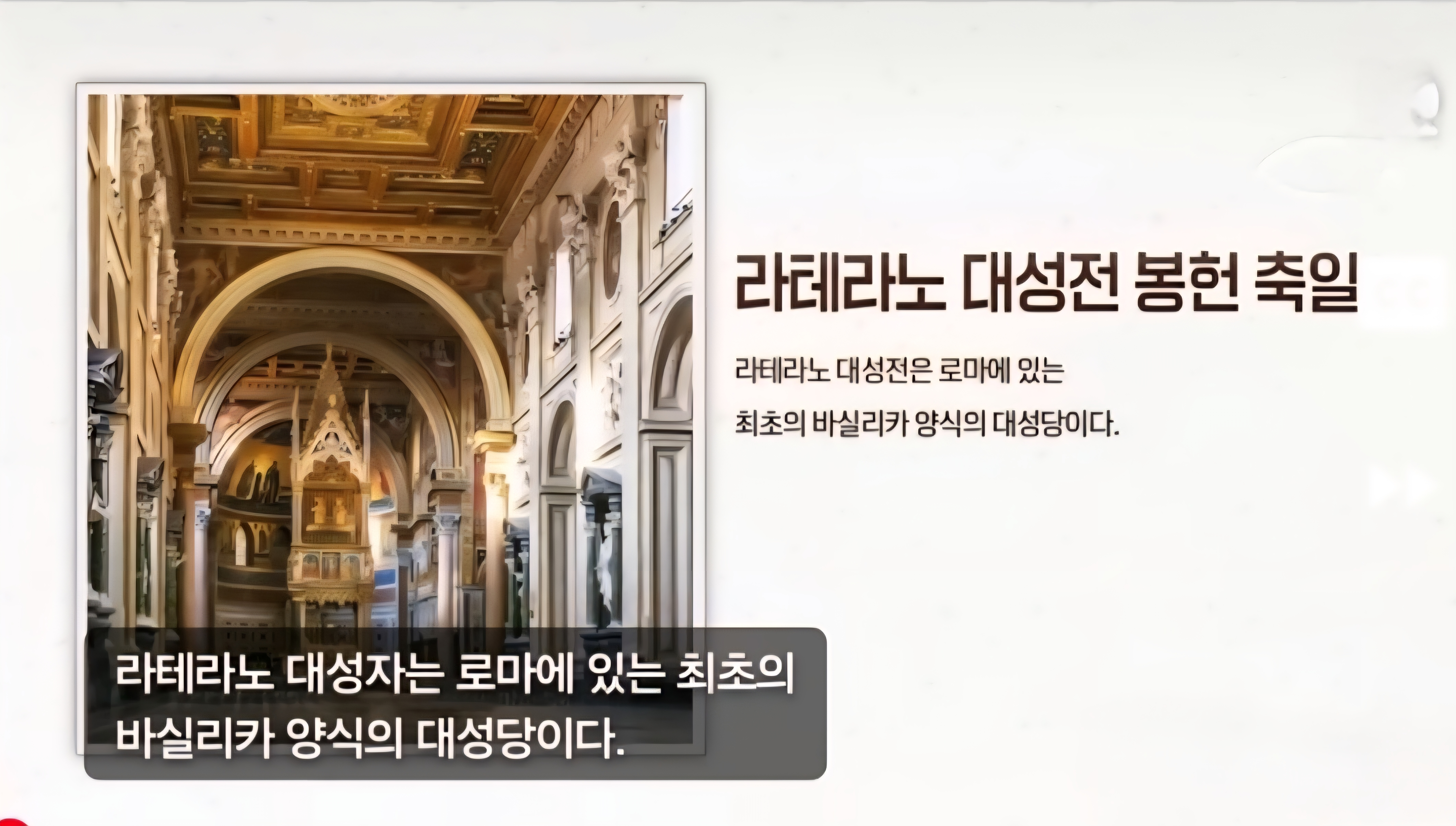 라테라노 대성전 봉헌 축일

라테라노 대성전은 로마에 있는

최초의 바실리카 양식의 대성당이다.

라테라노 대성자는 로마에 있는 최초의 바실리카 양식의 대성당이다.